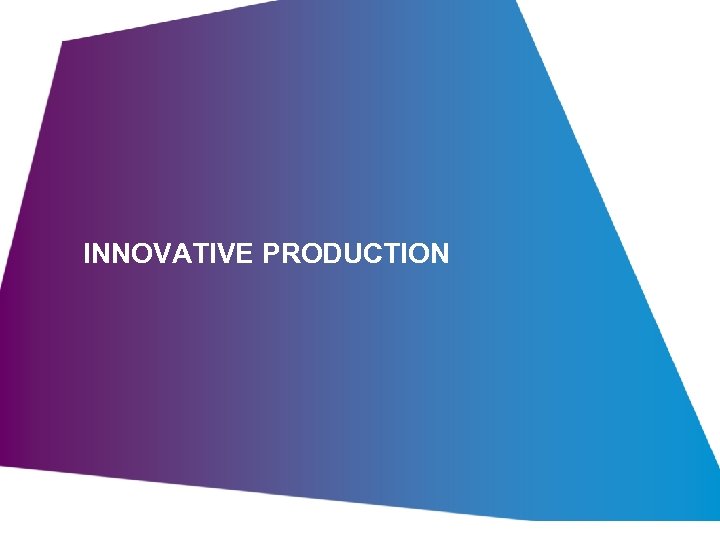 INNOVATIVE PRODUCTION